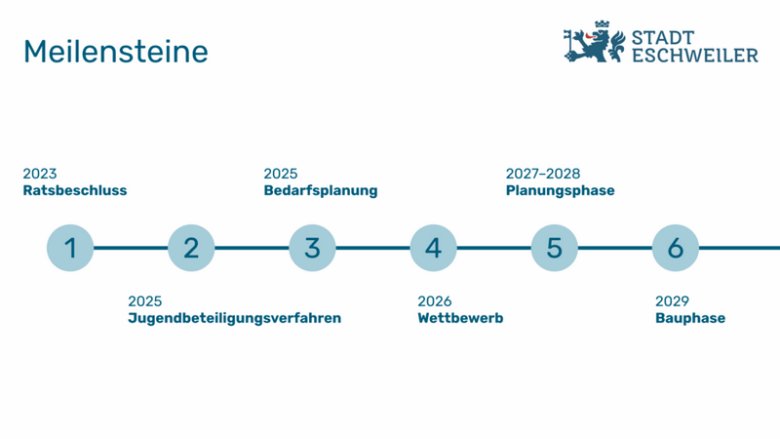 Meilensteine

STADT ESCHWEILER

2023
Ratsbeschluss

2025
Bedarfsplanung

2027–2028
Planungsphase

1 2 3 4 5 6

2025
Jugendbeteiligungsverfahren

2026
Wettbewerb

2029
Bauphase